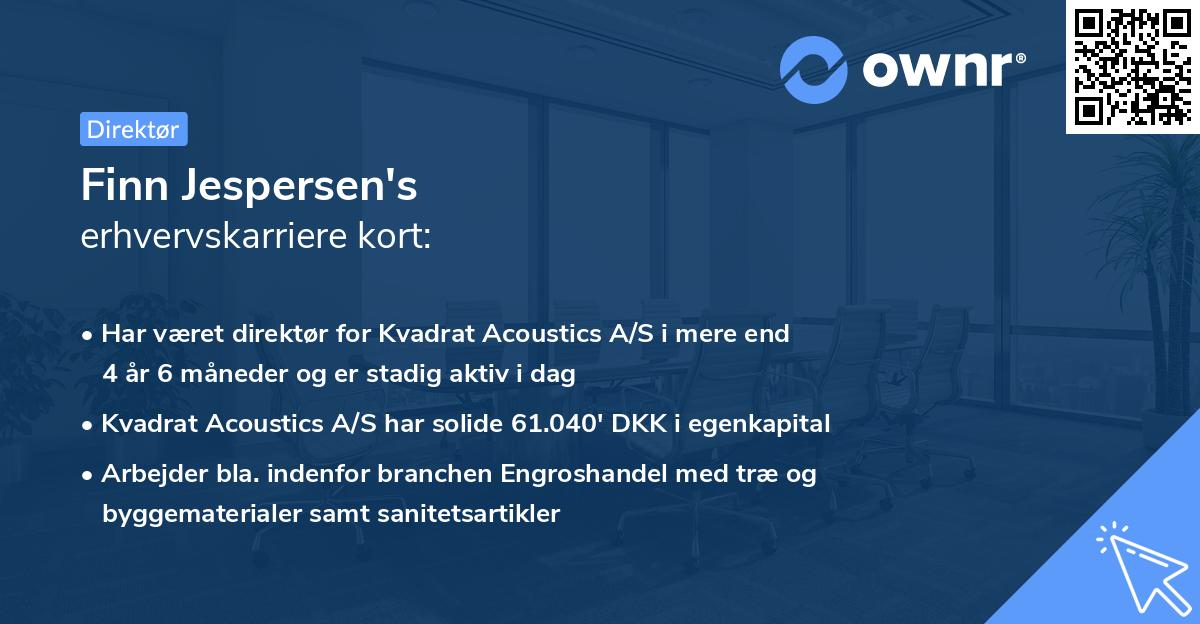 ownr®

Direktør

Finn Jespersen's
erhvervskarriere kort:

• Har været direktør for Kvadrat Acoustics A/S i mere end 4 år 6 måneder og er stadig aktiv i dag

• Kvadrat Acoustics A/S har solide 61.040' DKK i egenkapital

• Arbejder bla. indenfor branchen Engroshandel med træ og byggematerialer samt sanitetsartikler